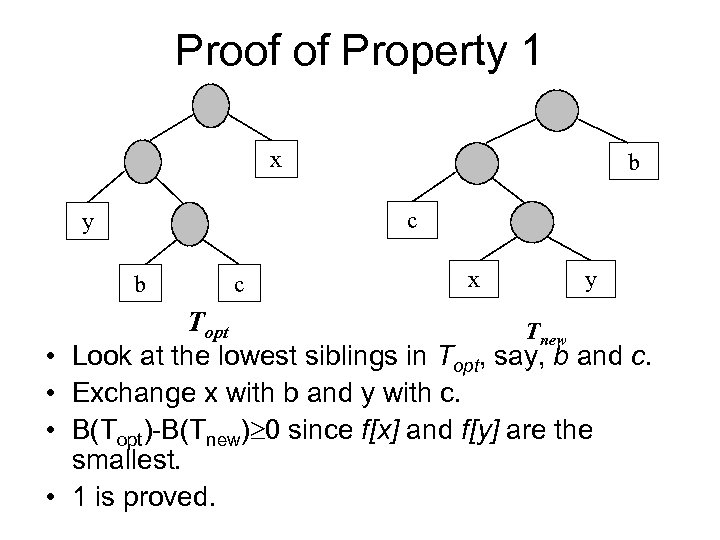 Proof of Property 1

x

y

b

c

$T_{opt}$

b

c

x

y

$T_{new}$

• Look at the lowest siblings in $T_{opt}$, say, $b$ and $c$.

• Exchange x with b and y with c.

• $B(T_{opt})-B(T_{new}) \geq 0$ since $f[x]$ and $f[y]$ are the smallest.

• 1 is proved.